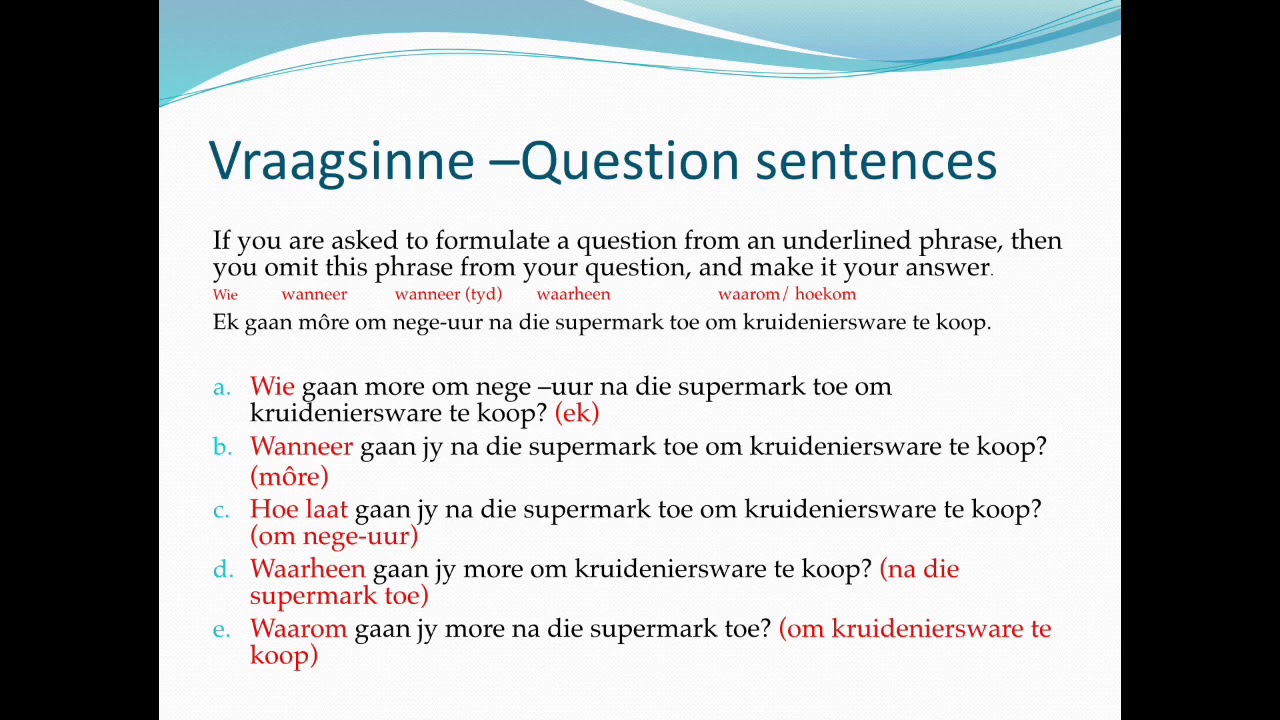 Vraagsinne –Question sentences

If you are asked to formulate a question from an underlined phrase, then you omit this phrase from your question, and make it your answer.

Wie wanneer wanneer (tyd) waarheen waarom/ hoekom

Ek gaan môre om nege-uur na die supermark toe om kruideniersware te koop.

a. Wie gaan more om nege –uur na die supermark toe om kruideniersware te koop? (ek)
b. Wanneer gaan jy na die supermark toe om kruideniersware te koop? (môre)
c. Hoe laat gaan jy na die supermark toe om kruideniersware te koop? (om nege-uur)
d. Waarheen gaan jy more om kruideniersware te koop? (na die supermark toe)
e. Waarom gaan jy more na die supermark toe? (om kruideniersware te koop)